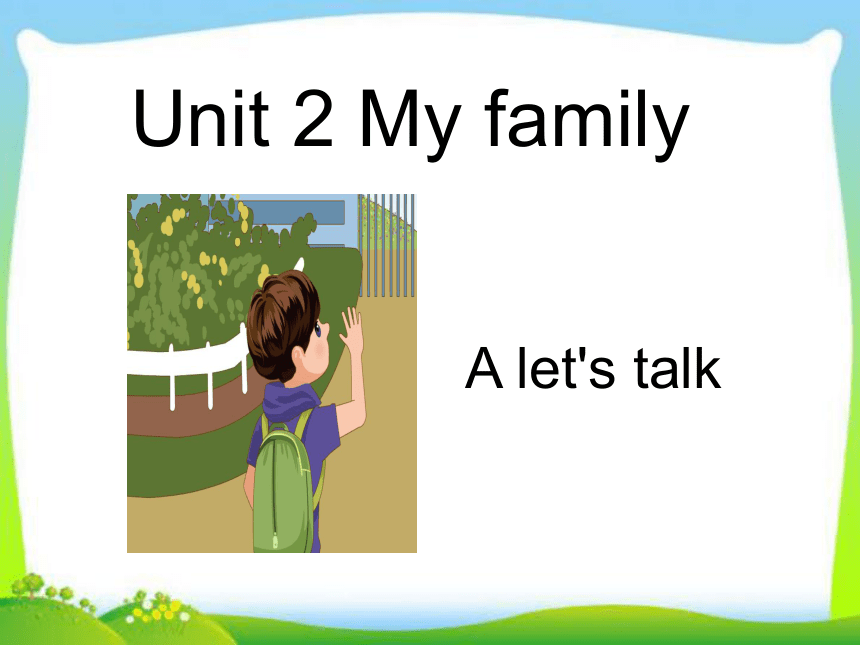 Unit 2 My family

A let's talk